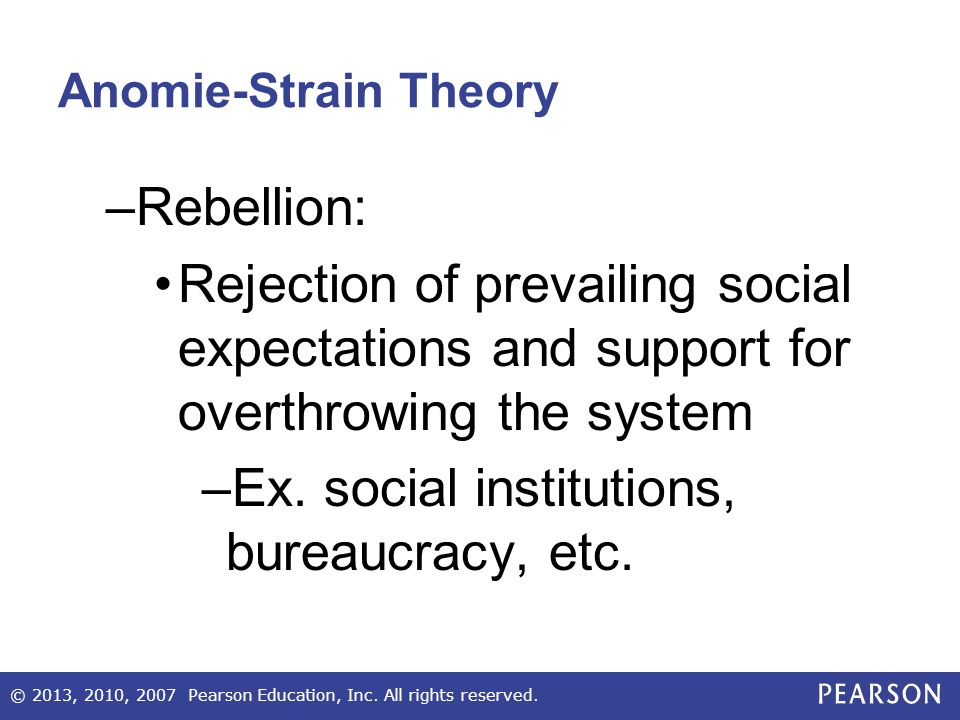 Anomie-Strain Theory

–Rebellion:

• Rejection of prevailing social expectations and support for overthrowing the system

–Ex. social institutions, bureaucracy, etc.

© 2013, 2010, 2007 Pearson Education, Inc. All rights reserved.

PEARSON